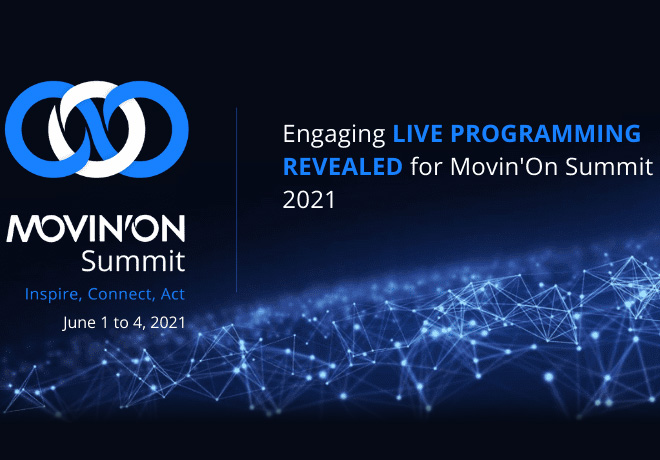 MOVIN'ON
Summit
Inspire, Connect, Act
June 1 to 4, 2021

Engaging LIVE PROGRAMMING REVEALED for Movin'On Summit 2021